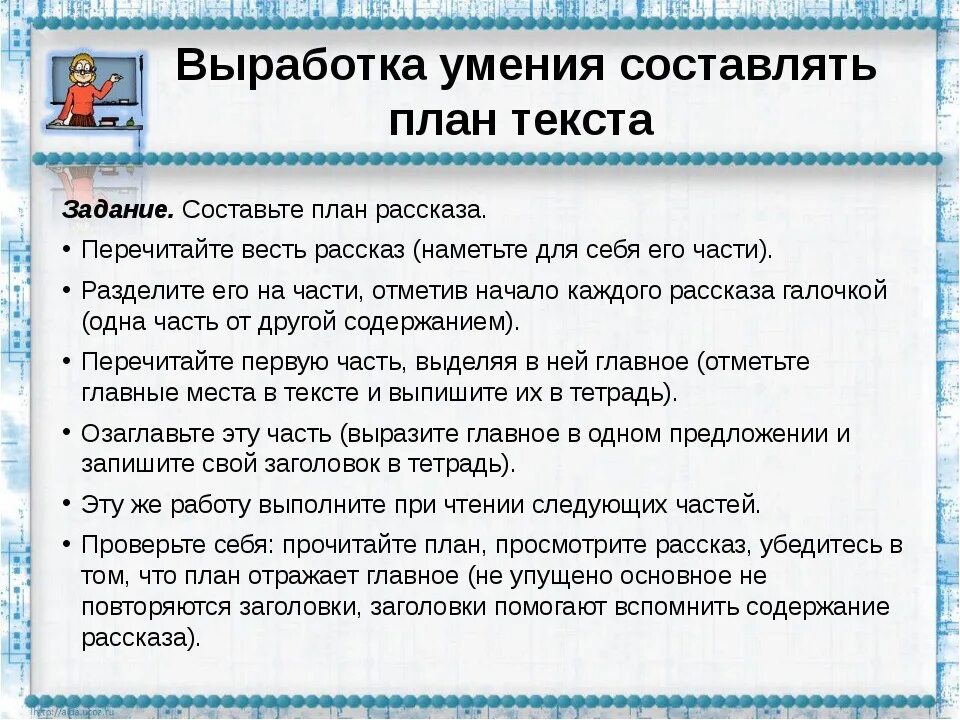 Выработка умения составлять план текста

**Задание.** Составьте план рассказа.

• Перечитайте весть рассказ (наметьте для себя его части).

• Разделите его на части, отметив начало каждого рассказа галочкой (одна часть от другой содержанием).

• Перечитайте первую часть, выделяя в ней главное (отметьте главные места в тексте и выпишите их в тетрадь).

• Озаглавьте эту часть (выразите главное в одном предложении и запишите свой заголовок в тетрадь).

• Эту же работу выполните при чтении следующих частей.

• Проверьте себя: прочитайте план, просмотрите рассказ, убедитесь в том, что план отражает главное (не упущено основное не повторяются заголовки, заголовки помогают вспомнить содержание рассказа).

http://aida.ucoz.ru